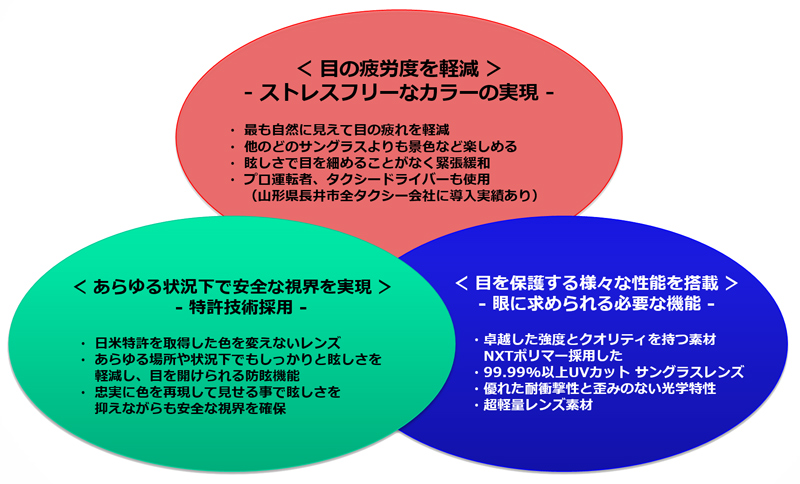 < 目の疲労度を軽減 >
- ストレスフリーなカラーの実現 -

・ 最も自然に見えて目の疲れを軽減
・ 他のどのサングラスよりも景色など楽しめる
・ 眩しさで目を細めることがなく緊張緩和
・ プロ運転者、タクシードライバーも使用
（山形県長井市全タクシー会社に導入実績あり）

< あらゆる状況下で安全な視界を実現 >
- 特許技術採用 -

・ 日米特許を取得した色を変えないレンズ
・ あらゆる場所や状況下でもしっかりと眩しさを軽減し、目を開けられる防眩機能
・ 忠実に色を再現して見せる事で眩しさを抑えながらも安全な視界を確保

< 目を保護する様々な性能を搭載 >
- 眼に求められる必要な機能 -

・卓越した強度とクオリティを持つ素材 NXTポリマー採用した
・99.99%以上UVカット サングラスレンズ
・優れた耐衝撃性と歪みのない光学特性
・超軽量レンズ素材